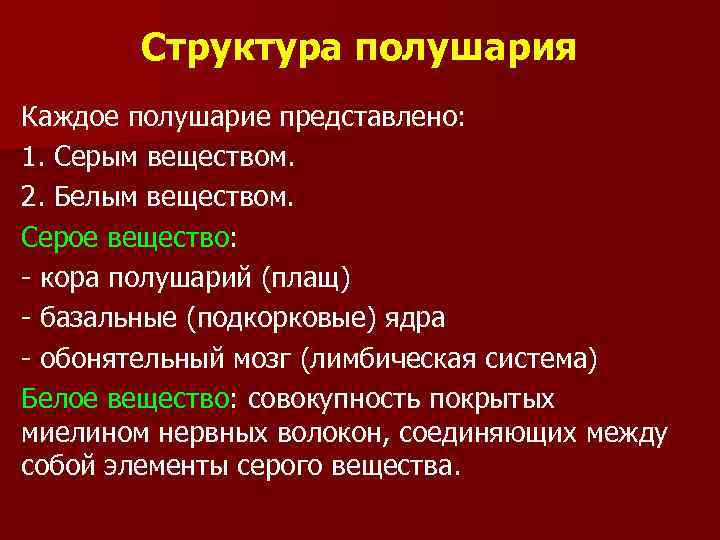 Структура полушария

Каждое полушарие представлено:
1. Серым веществом.
2. Белым веществом.
Серое вещество:
- кора полушарий (плащ)
- базальные (подкорковые) ядра
- обонятельный мозг (лимбическая система)
Белое вещество: совокупность покрытых миелином нервных волокон, соединяющих между собой элементы серого вещества.